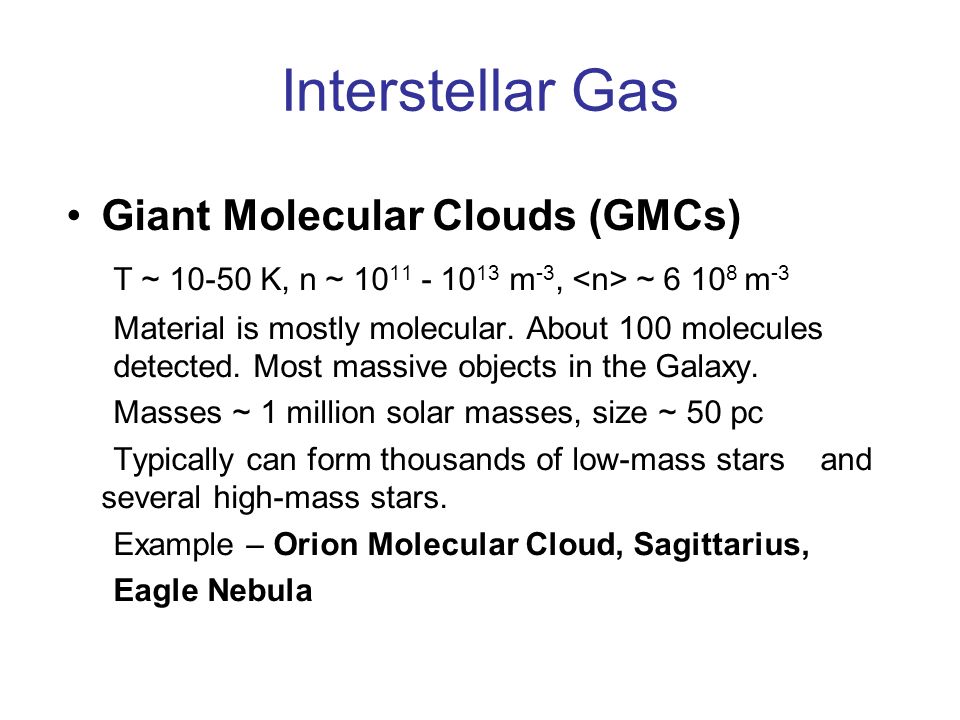 Interstellar Gas

• Giant Molecular Clouds (GMCs)

T ~ 10-50 K, n ~ $10^{11}$ - $10^{13}$ $m^{-3}$, <n> ~ 6 $10^{8}$ $m^{-3}$

Material is mostly molecular. About 100 molecules detected. Most massive objects in the Galaxy.

Masses ~ 1 million solar masses, size ~ 50 pc

Typically can form thousands of low-mass stars and several high-mass stars.

Example – Orion Molecular Cloud, Sagittarius,

Eagle Nebula